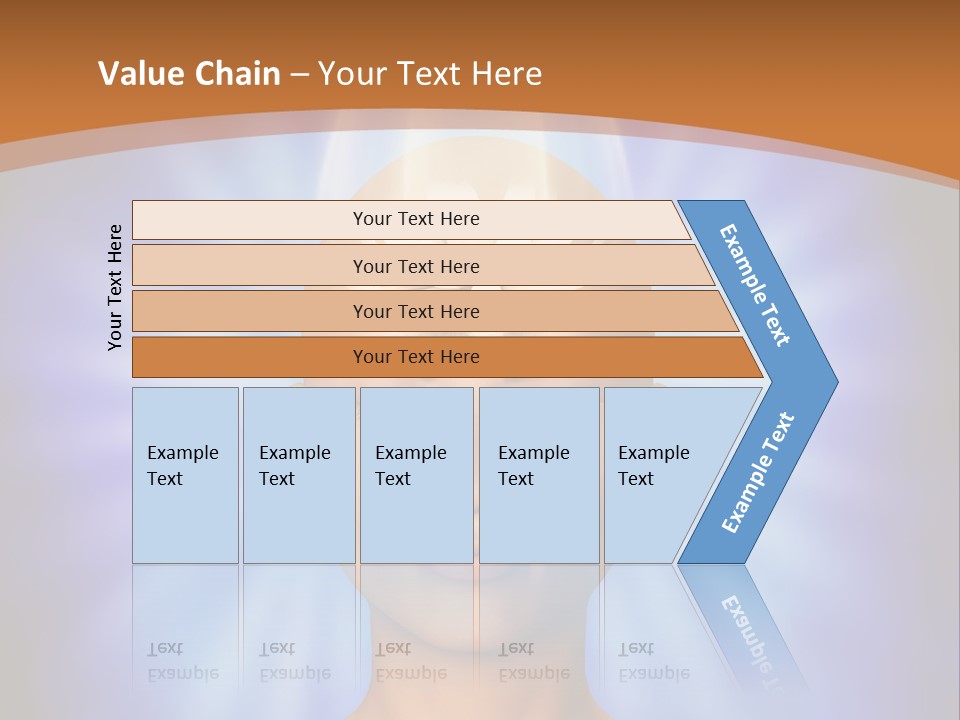 Value Chain – Your Text Here

Your Text Here

Your Text Here

Your Text Here

Your Text Here

Your Text Here

Example Text

Example Text

Example Text

Example Text

Example Text

Example Text

Example Text